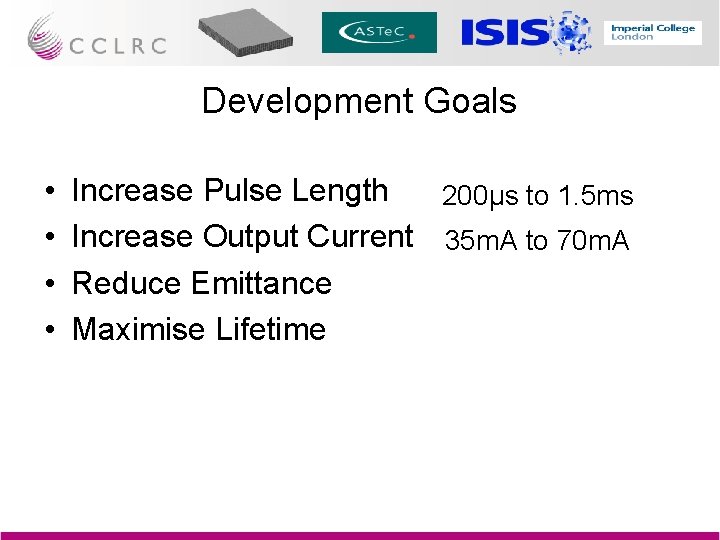 CCLRC ASTeC ISIS Imperial College London

Development Goals

• Increase Pulse Length 200μs to 1.5ms
• Increase Output Current 35mA to 70mA
• Reduce Emittance
• Maximise Lifetime